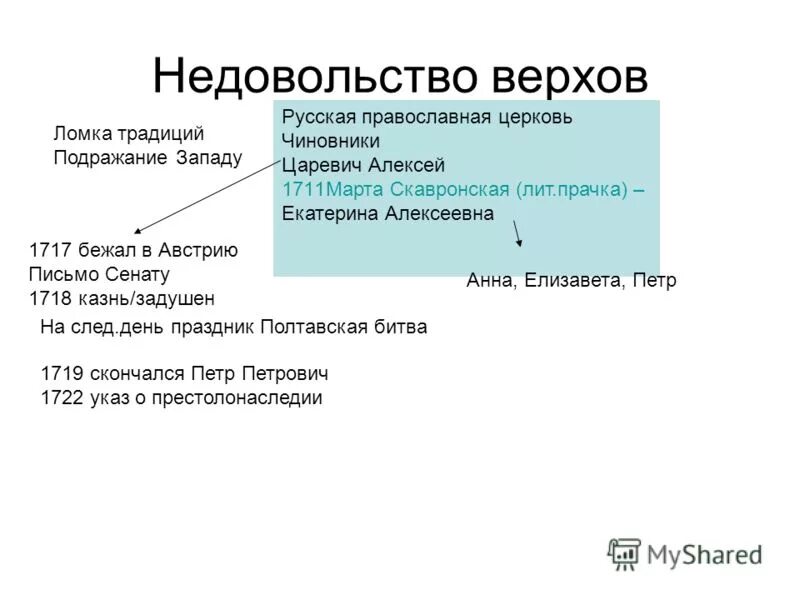 Недовольство верхов

Ломка традиций
Подражание Западу

Русская православная церковь
Чиновники
Царевич Алексей
1711Марта Скавронская (лит.прачка) –
Екатерина Алексеевна

1717 бежал в Австрию
Письмо Сенату
1718 казнь/задушен

Анна, Елизавета, Петр

На след.день праздник Полтавская битва

1719 скончался Петр Петрович
1722 указ о престолонаследии

MyShared